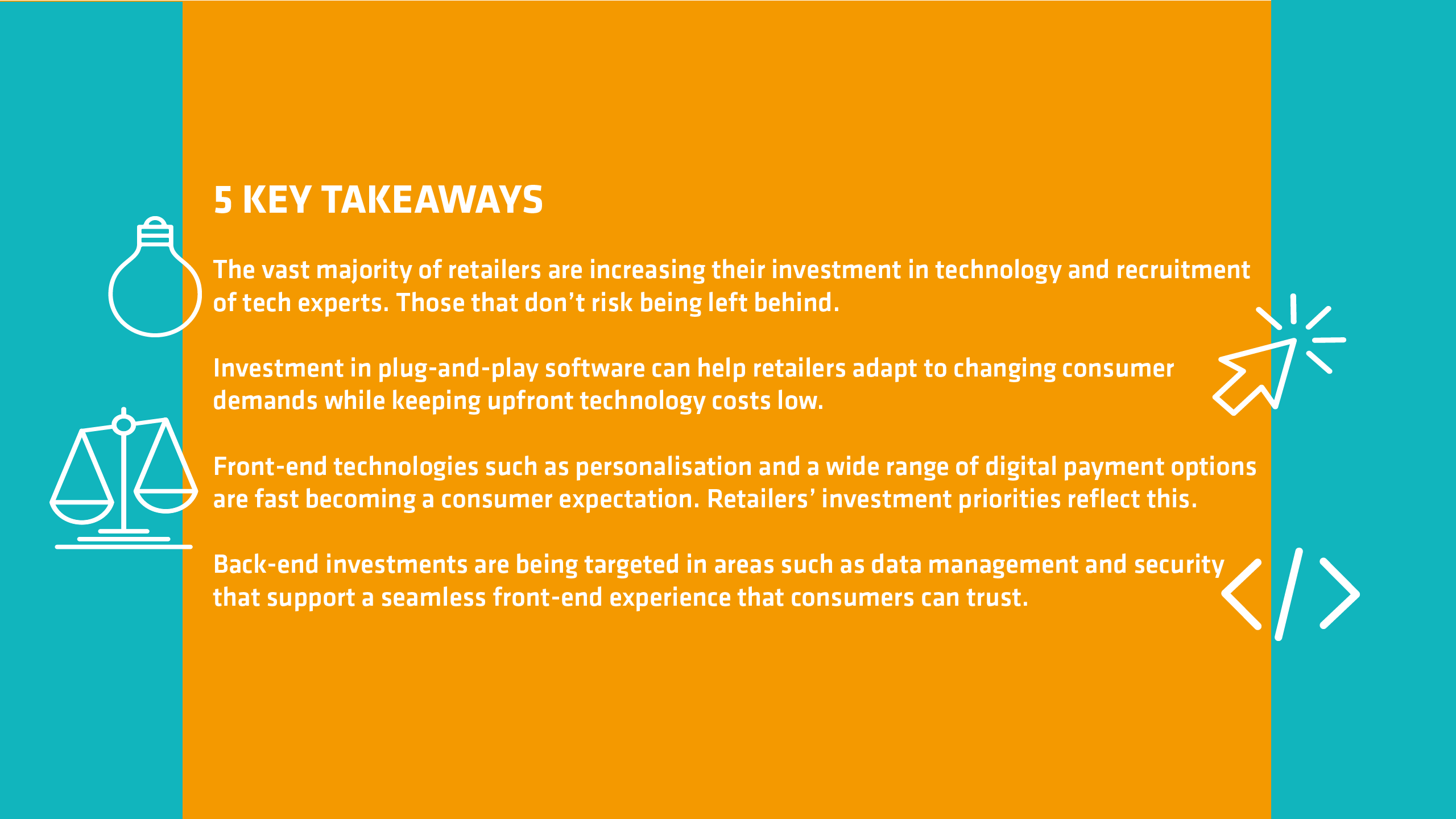 5 KEY TAKEAWAYS

The vast majority of retailers are increasing their investment in technology and recruitment of tech experts. Those that don’t risk being left behind.

Investment in plug-and-play software can help retailers adapt to changing consumer demands while keeping upfront technology costs low.

Front-end technologies such as personalisation and a wide range of digital payment options are fast becoming a consumer expectation. Retailers’ investment priorities reflect this.

Back-end investments are being targeted in areas such as data management and security that support a seamless front-end experience that consumers can trust.